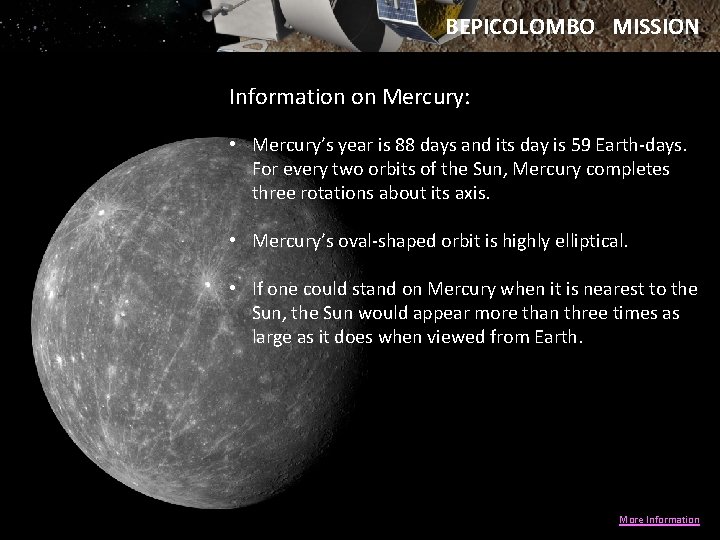 BEPICOLOMBO MISSION

Information on Mercury:

• Mercury's year is 88 days and its day is 59 Earth-days. For every two orbits of the Sun, Mercury completes three rotations about its axis.

• Mercury's oval-shaped orbit is highly elliptical.

• If one could stand on Mercury when it is nearest to the Sun, the Sun would appear more than three times as large as it does when viewed from Earth.

More Information